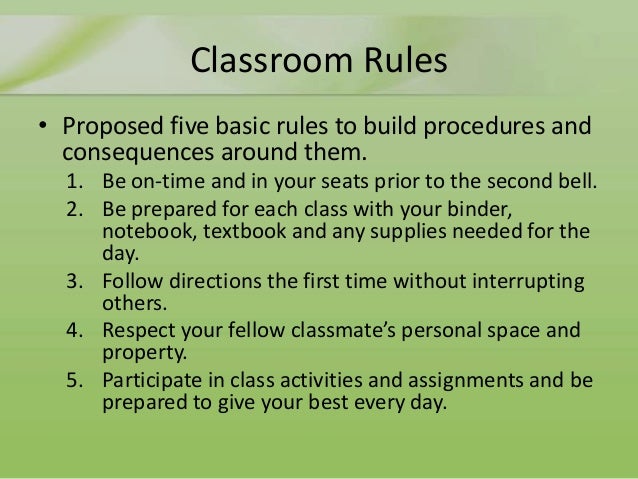 Classroom Rules

• Proposed five basic rules to build procedures and consequences around them.

1. Be on-time and in your seats prior to the second bell.
2. Be prepared for each class with your binder, notebook, textbook and any supplies needed for the day.
3. Follow directions the first time without interrupting others.
4. Respect your fellow classmate's personal space and property.
5. Participate in class activities and assignments and be prepared to give your best every day.